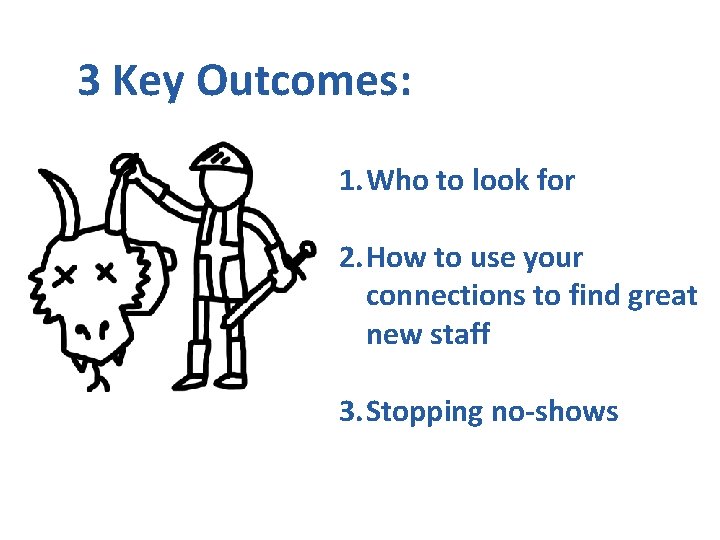 3 Key Outcomes:

1. Who to look for

2. How to use your connections to find great new staff

3. Stopping no-shows